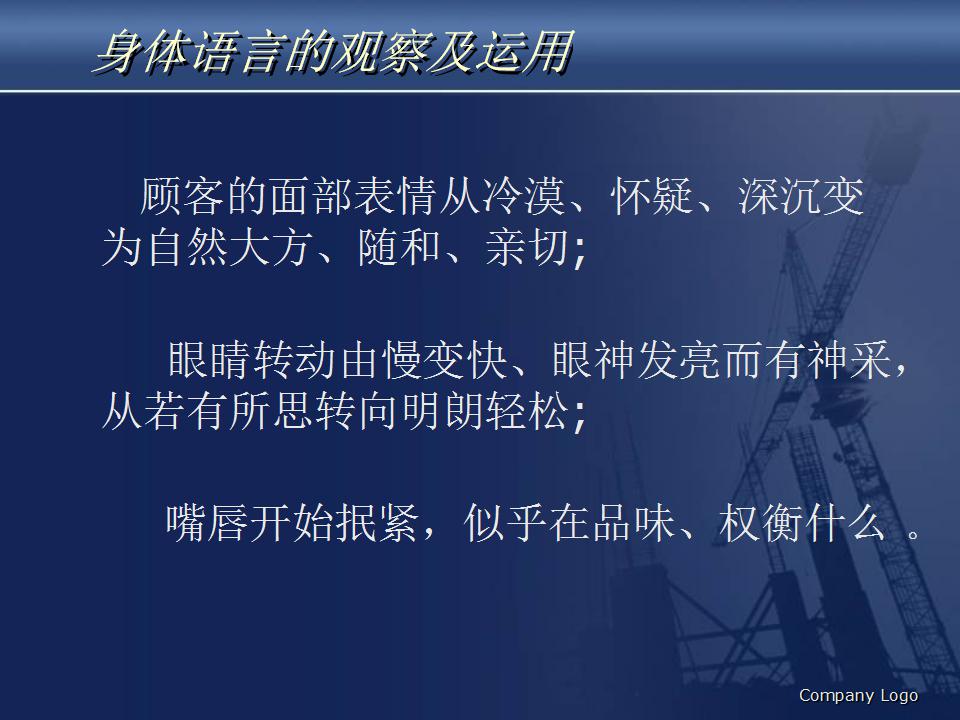 身体语言的观察及运用

顾客的面部表情从冷漠、怀疑、深沉变为自然大方、随和、亲切;

眼睛转动由慢变快、眼神发亮而有神采，从若有所思转向明朗轻松;

嘴唇开始抿紧，似乎在品味、权衡什么 。

Company Logo